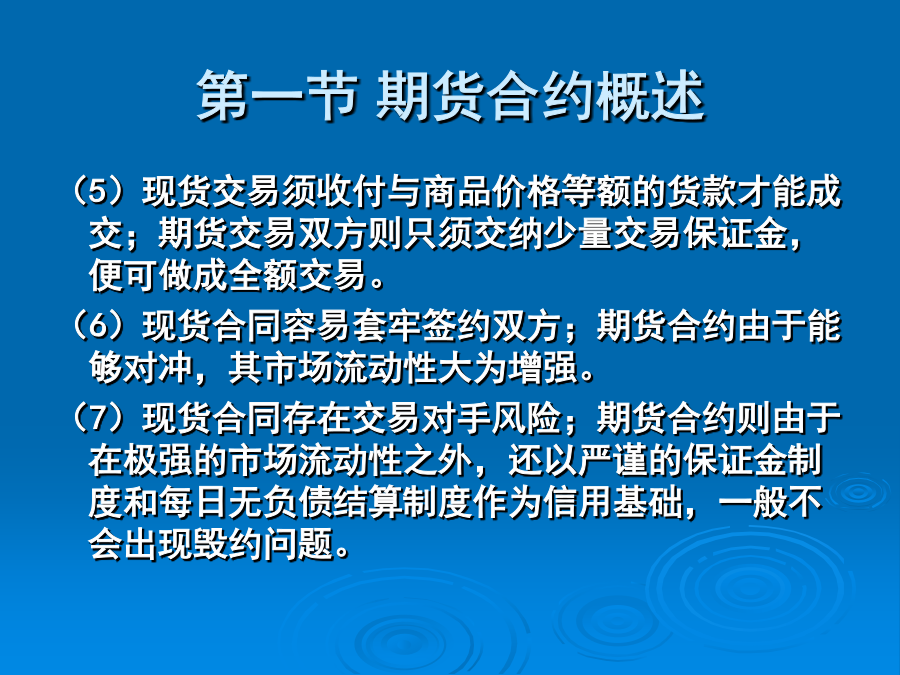 第一节 期货合约概述

（5）现货交易须收付与商品价格等额的货款才能成交；期货交易双方则只须交纳少量交易保证金，便可做成全额交易。

（6）现货合同容易套牢签约双方；期货合约由于能够对冲，其市场流动性大为增强。

（7）现货合同存在交易对手风险；期货合约则由于在极强的市场流动性之外，还以严谨的保证金制度和每日无负债结算制度作为信用基础，一般不会出现毁约问题。